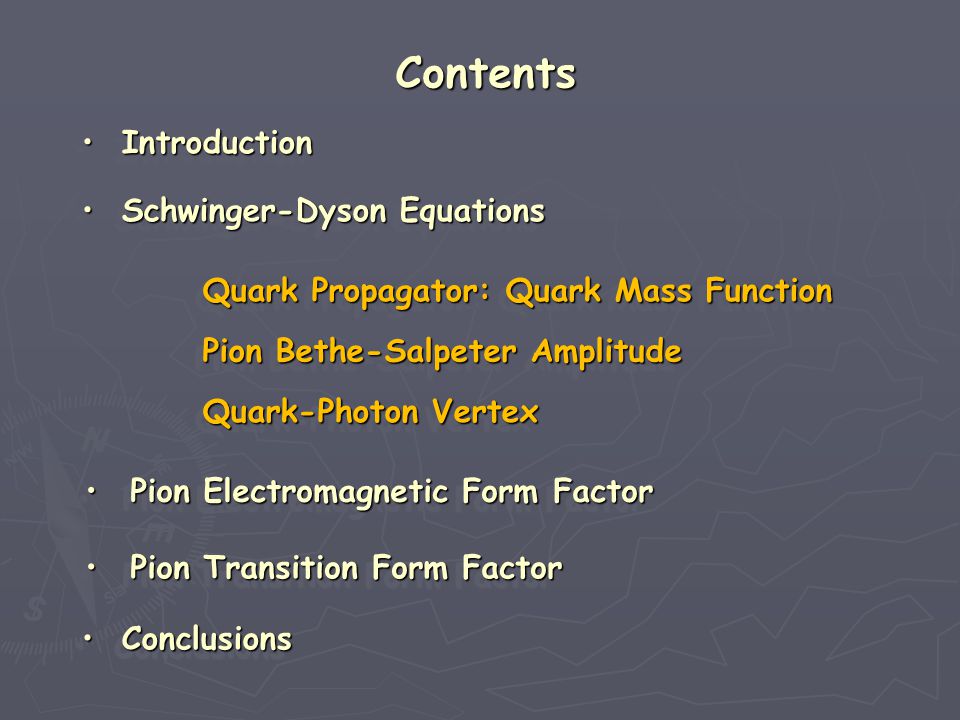 Contents

• Introduction

• Schwinger-Dyson Equations

Quark Propagator: Quark Mass Function

Pion Bethe-Salpeter Amplitude

Quark-Photon Vertex

• Pion Electromagnetic Form Factor

• Pion Transition Form Factor

• Conclusions